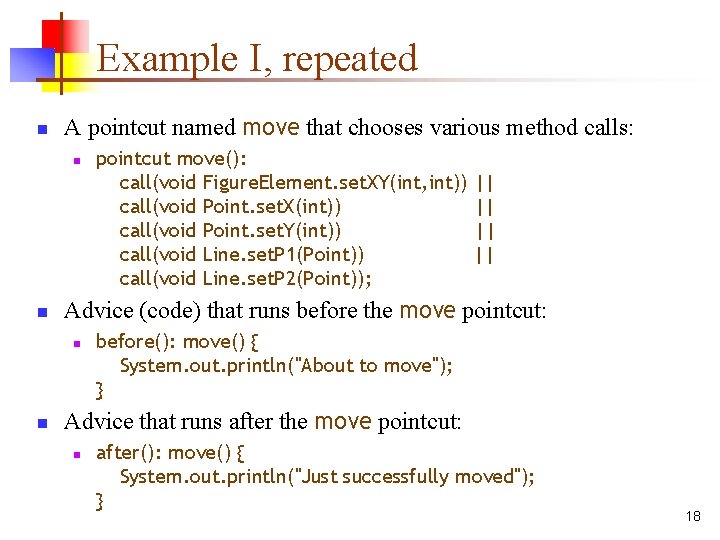 Example I, repeated

A pointcut named move that chooses various method calls:

pointcut move():
call(void FigureElement.setXY(int,int)) ||
call(void Point.setX(int)) ||
call(void Point.setY(int)) ||
call(void Line.setP1(Point)) ||
call(void Line.setP2(Point));

Advice (code) that runs before the move pointcut:

before(): move() {
System.out.println("About to move");
}

Advice that runs after the move pointcut:

after(): move() {
System.out.println("Just successfully moved");
}

18